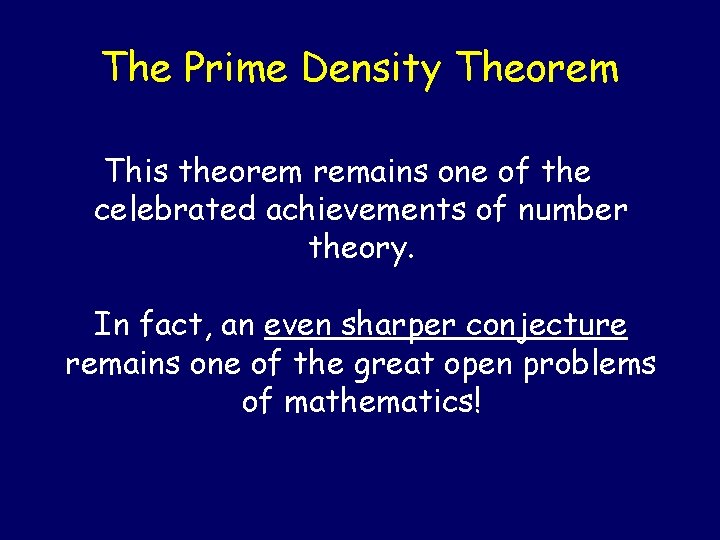 The Prime Density Theorem

This theorem remains one of the celebrated achievements of number theory.

In fact, an even sharper conjecture remains one of the great open problems of mathematics!